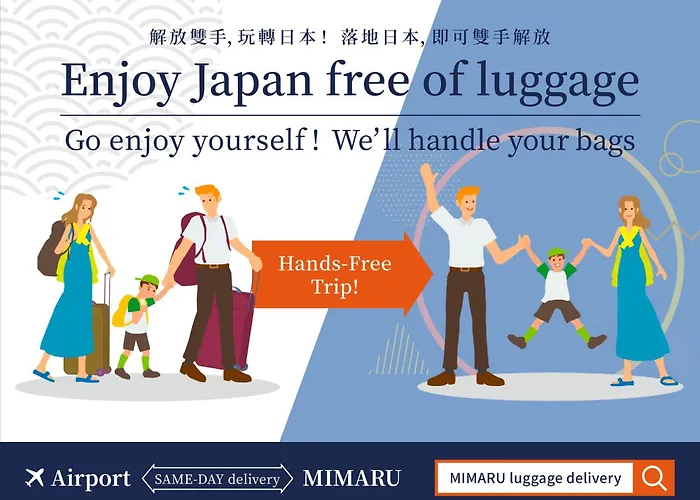 解放雙手, 玩轉日本！ 落地日本, 即可雙手解放

Enjoy Japan free of luggage

Go enjoy yourself！ We'll handle your bags

Hands-Free Trip!

Airport SAME-DAY delivery MIMARU

MIMARU luggage delivery